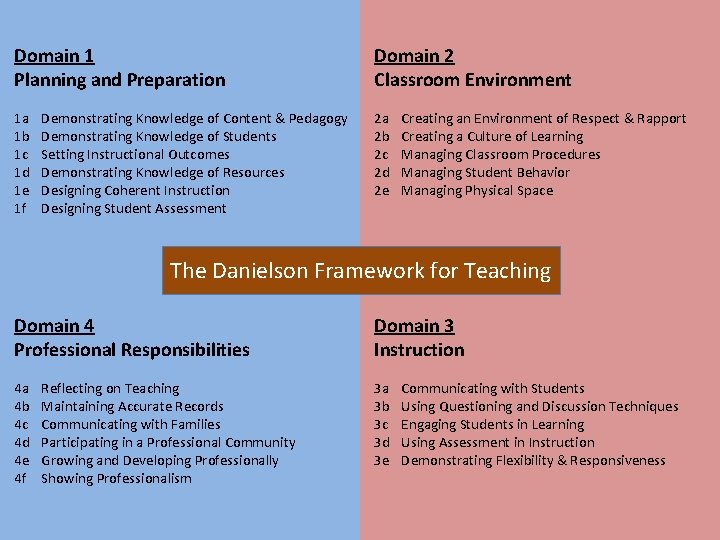 Domain 1
Planning and Preparation

1a Demonstrating Knowledge of Content & Pedagogy
1b Demonstrating Knowledge of Students
1c Setting Instructional Outcomes
1d Demonstrating Knowledge of Resources
1e Designing Coherent Instruction
1f Designing Student Assessment

Domain 2
Classroom Environment

2a Creating an Environment of Respect & Rapport
2b Creating a Culture of Learning
2c Managing Classroom Procedures
2d Managing Student Behavior
2e Managing Physical Space

The Danielson Framework for Teaching

Domain 4
Professional Responsibilities

4a Reflecting on Teaching
4b Maintaining Accurate Records
4c Communicating with Families
4d Participating in a Professional Community
4e Growing and Developing Professionally
4f Showing Professionalism

Domain 3
Instruction

3a Communicating with Students
3b Using Questioning and Discussion Techniques
3c Engaging Students in Learning
3d Using Assessment in Instruction
3e Demonstrating Flexibility & Responsiveness